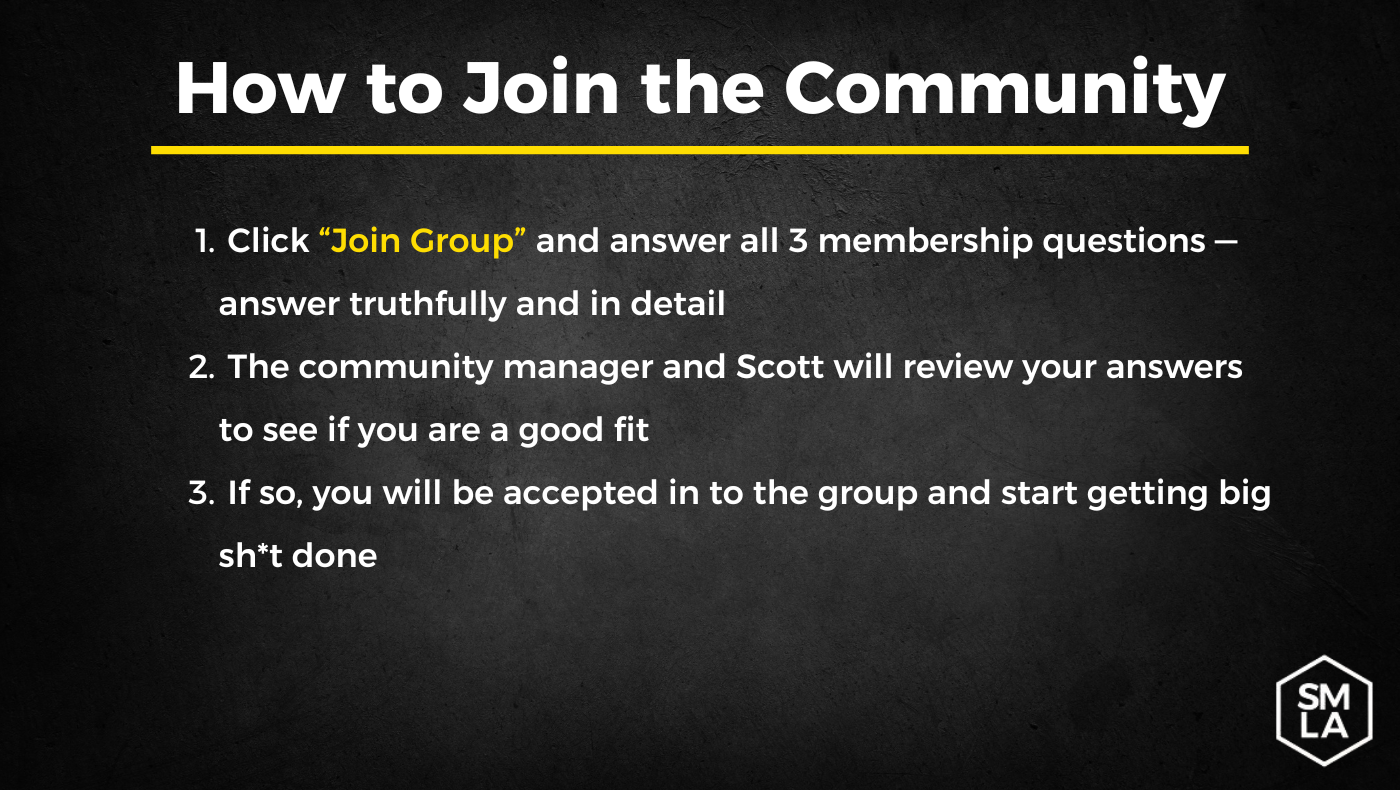 How to Join the Community

1. Click “Join Group” and answer all 3 membership questions — answer truthfully and in detail
2. The community manager and Scott will review your answers to see if you are a good fit
3. If so, you will be accepted in to the group and start getting big sh*t done

SM
LA